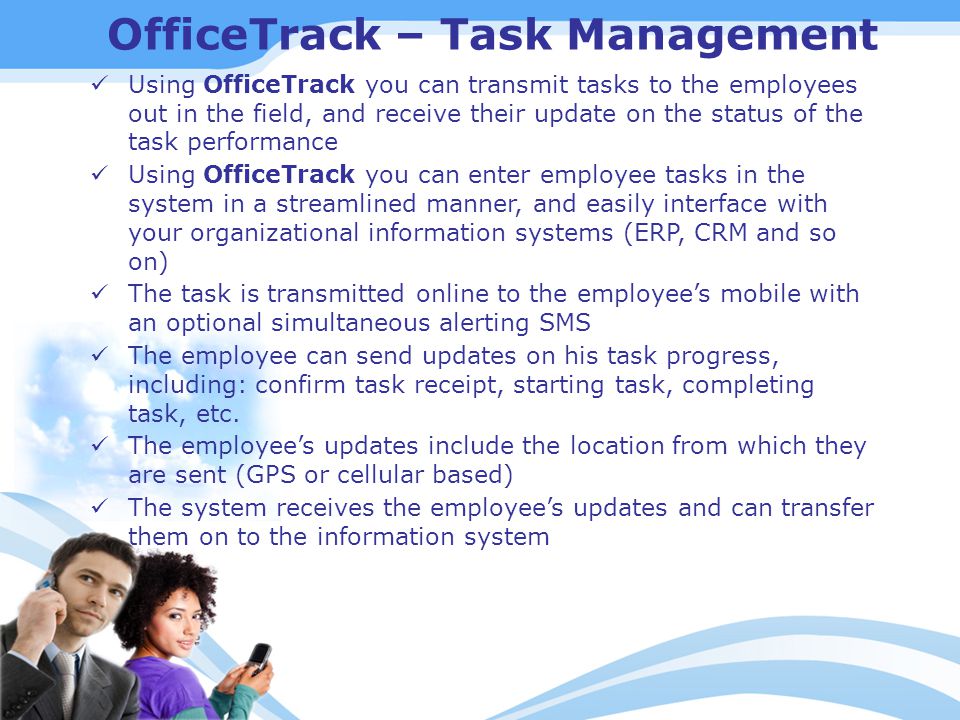 OfficeTrack – Task Management

✓ Using OfficeTrack you can transmit tasks to the employees out in the field, and receive their update on the status of the task performance

✓ Using OfficeTrack you can enter employee tasks in the system in a streamlined manner, and easily interface with your organizational information systems (ERP, CRM and so on)

✓ The task is transmitted online to the employee's mobile with an optional simultaneous alerting SMS

✓ The employee can send updates on his task progress, including: confirm task receipt, starting task, completing task, etc.

✓ The employee's updates include the location from which they are sent (GPS or cellular based)

✓ The system receives the employee's updates and can transfer them on to the information system